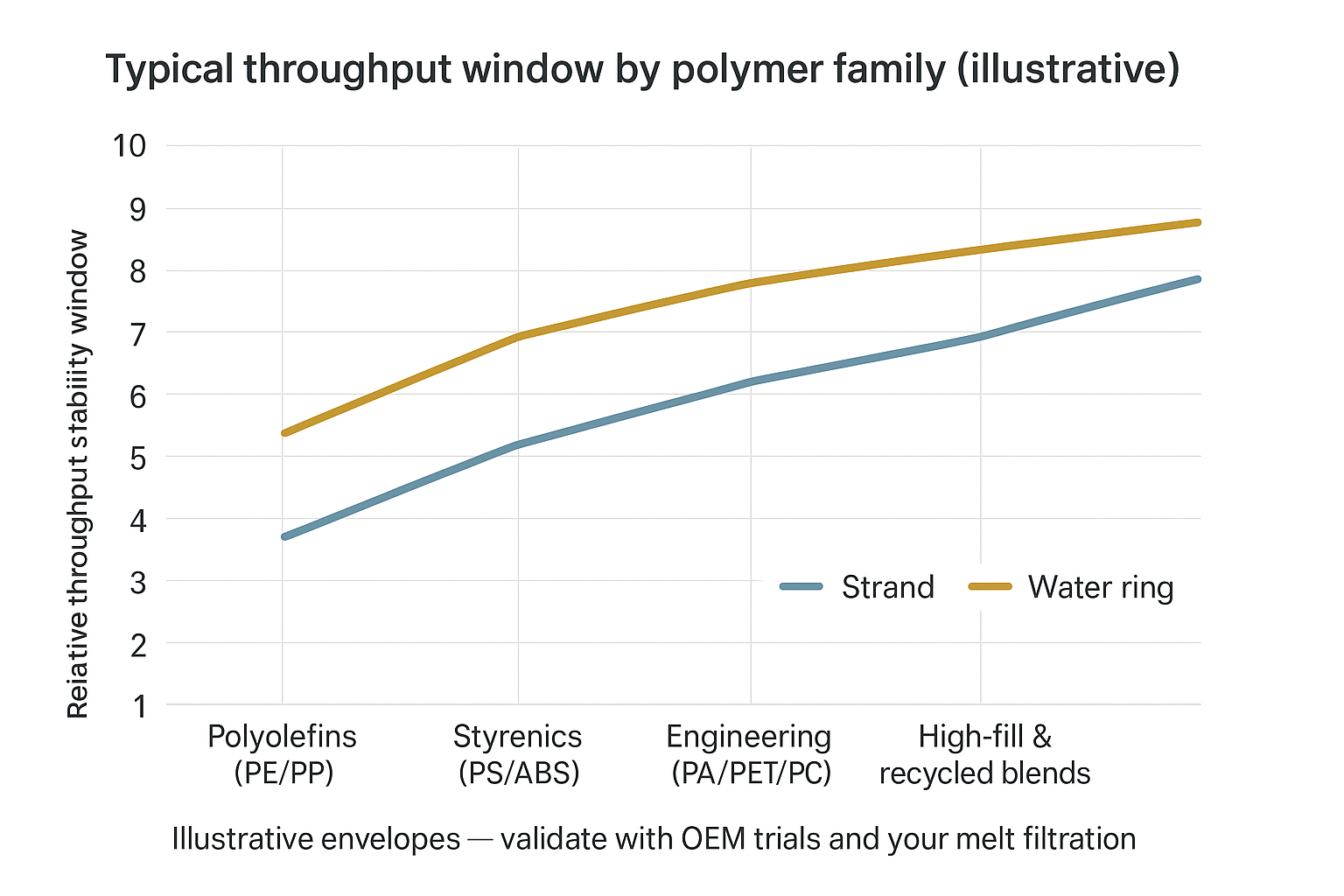 Typical throughput window by polymer family (illustrative)

Reiative throughput stabiiity window

10
9
8
7
6
5
4
3
2
1

Strand
Water ring

Polyolefins (PE/PP)
Styrenics (PS/ABS)
Engineering (PA/PET/PC)
High-fill & recycled blends

Illustrative envelopes — validate with OEM trials and your melt filtration